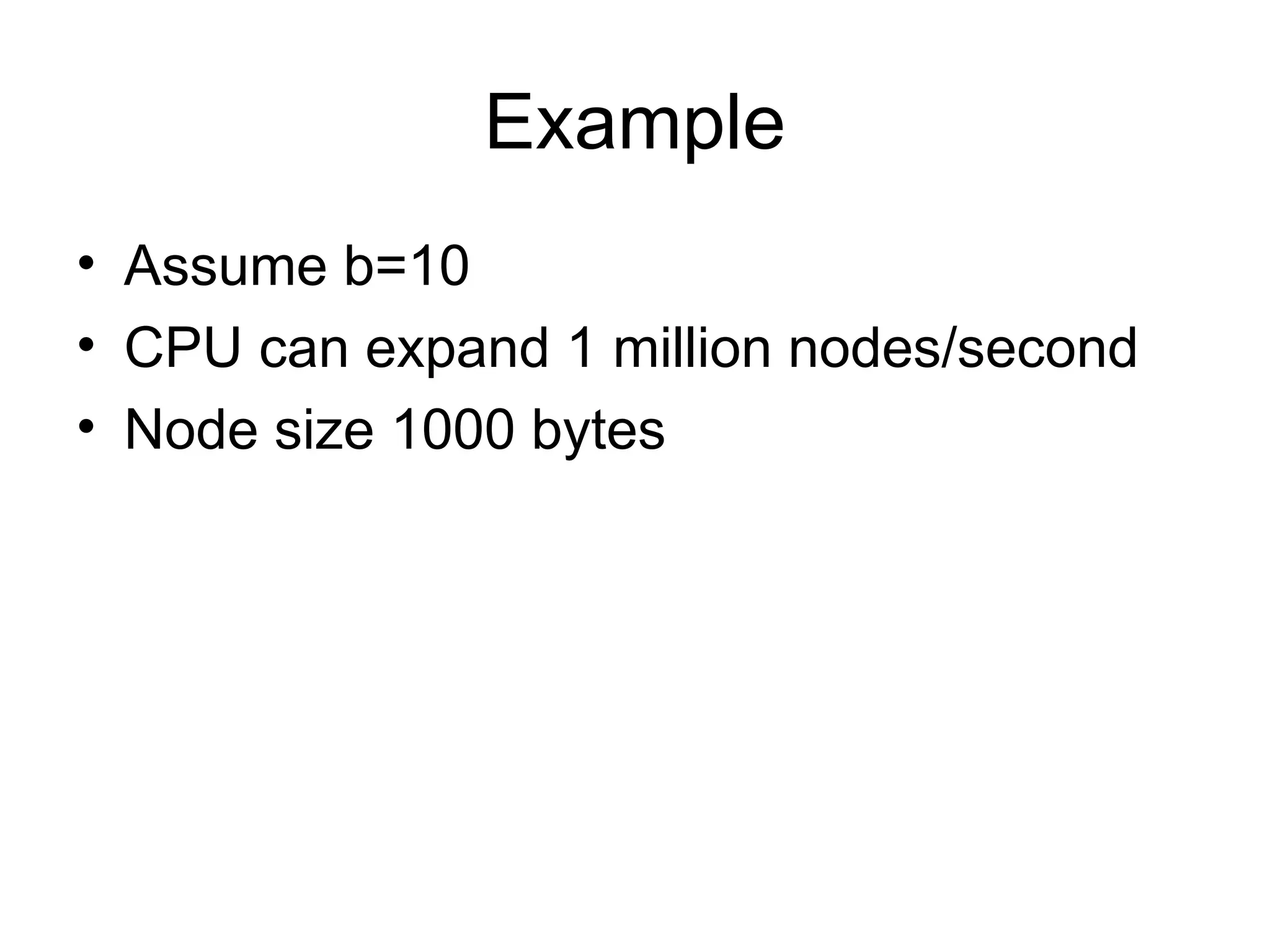 Example

• Assume b=10
• CPU can expand 1 million nodes/second
• Node size 1000 bytes